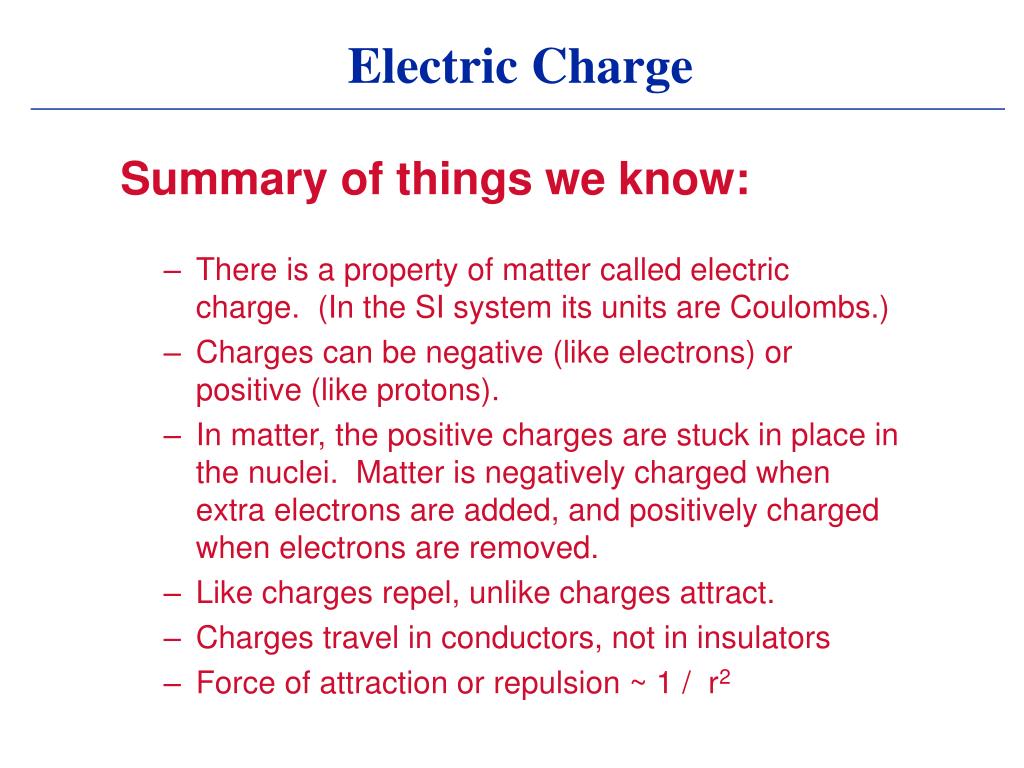 Electric Charge

Summary of things we know:

– There is a property of matter called electric charge. (In the SI system its units are Coulombs.)
– Charges can be negative (like electrons) or positive (like protons).
– In matter, the positive charges are stuck in place in the nuclei. Matter is negatively charged when extra electrons are added, and positively charged when electrons are removed.
– Like charges repel, unlike charges attract.
– Charges travel in conductors, not in insulators
– Force of attraction or repulsion ~ 1 / $r^2$